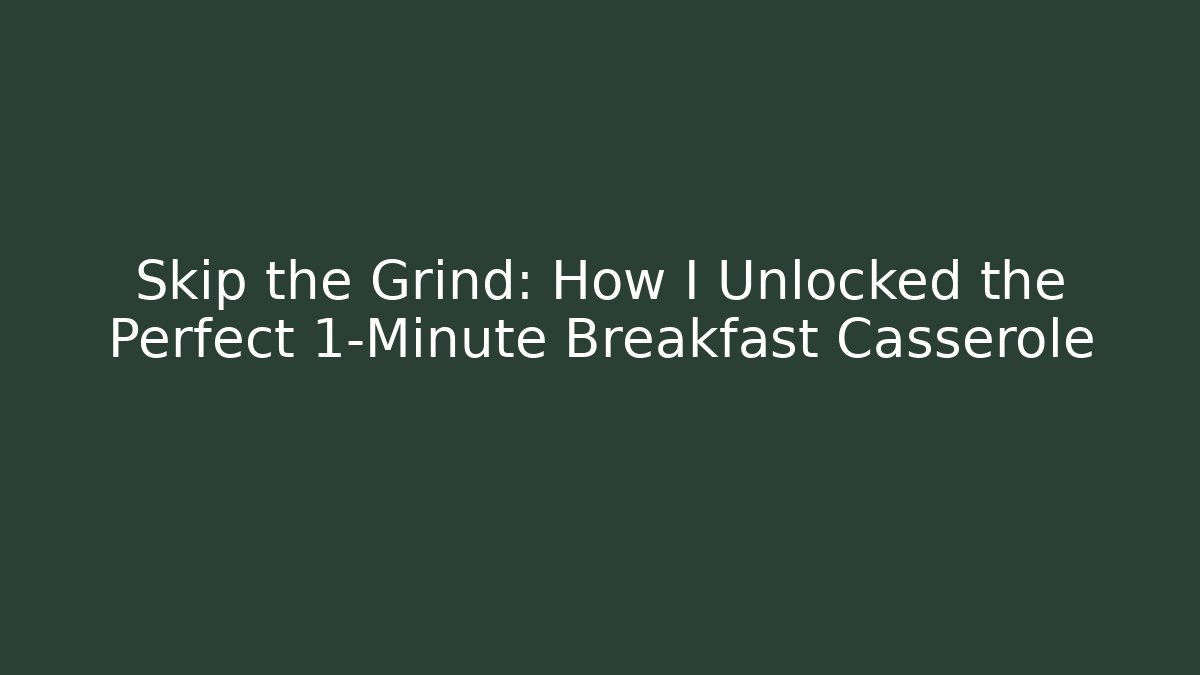 Skip the Grind: How I Unlocked the Perfect 1-Minute Breakfast Casserole